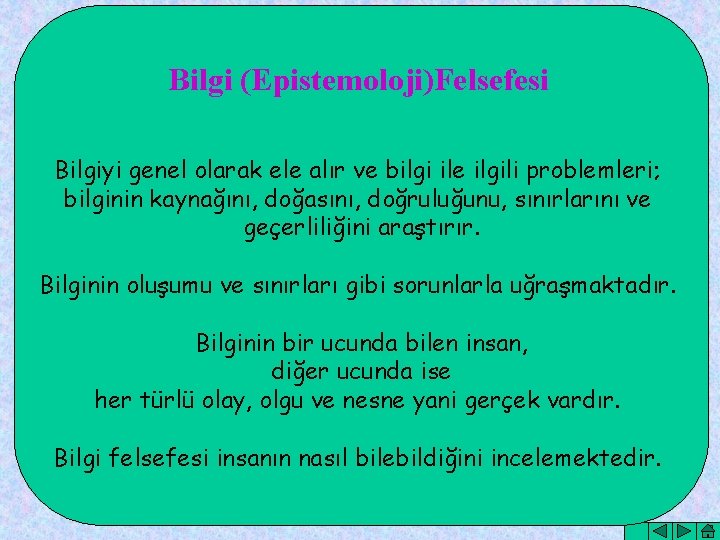 Bilgi (Epistemoloji)Felsefesi

Bilgiyi genel olarak ele alır ve bilgi ile ilgili problemleri; bilginin kaynağını, doğasını, doğruluğunu, sınırlarını ve geçerliliğini araştırır.

Bilginin oluşumu ve sınırları gibi sorunlarla uğraşmaktadır.

Bilginin bir ucunda bilen insan,
diğer ucunda ise
her türlü olay, olgu ve nesne yani gerçek vardır.

Bilgi felsefesi insanın nasıl bilebildiğini incelemektedir.